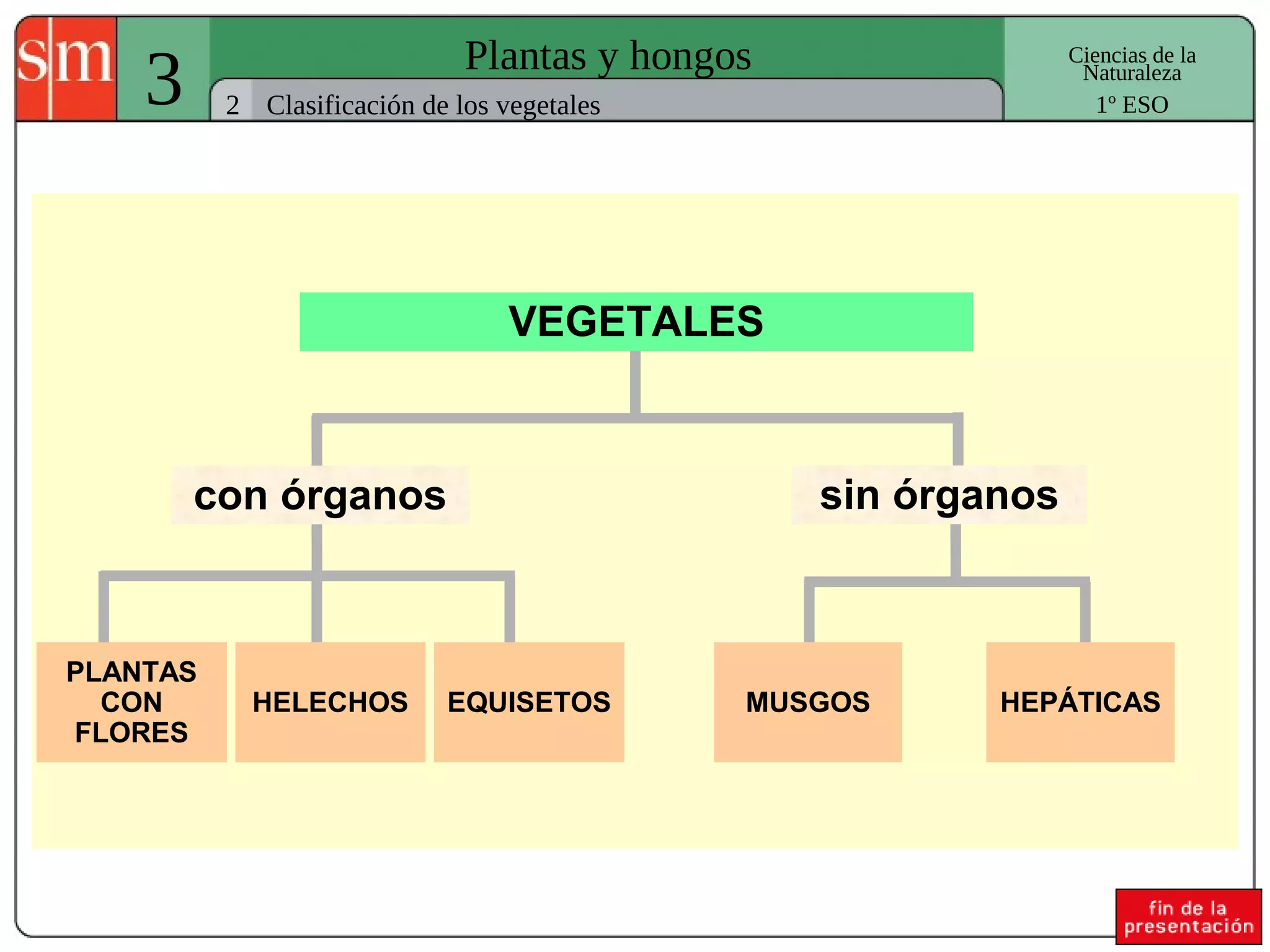 sm 3 Plantas y hongos

2 Clasificación de los vegetales

Ciencias de la Naturaleza
1º ESO

VEGETALES

con órganos

sin órganos

PLANTAS CON FLORES

HELECHOS

EQUISETOS

MUSGOS

HEPÁTICAS

fin de la presentación